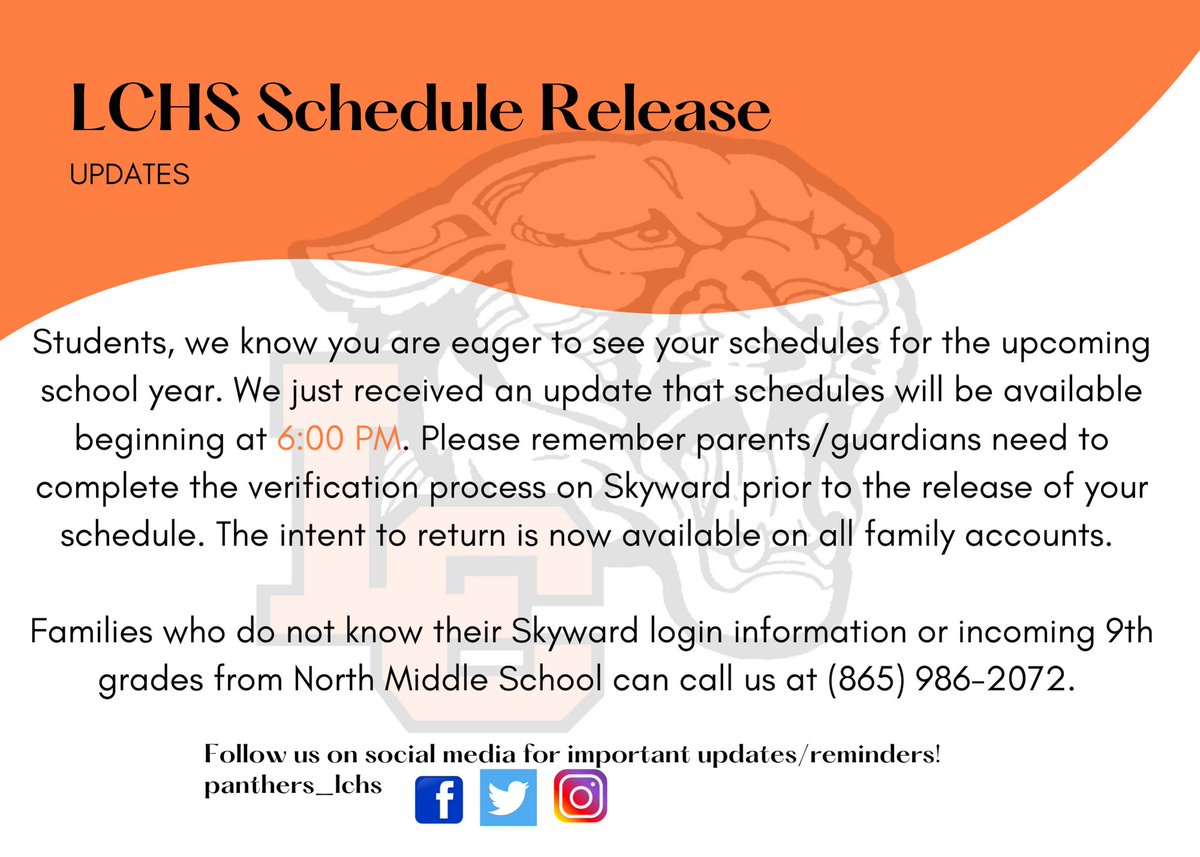 LCHS Schedule Release

UPDATES

Students, we know you are eager to see your schedules for the upcoming school year. We just received an update that schedules will be available beginning at 6:00 PM. Please remember parents/guardians need to complete the verification process on Skyward prior to the release of your schedule. The intent to return is now available on all family accounts.

Families who do not know their Skyward login information or incoming 9th grades from North Middle School can call us at (865) 986-2072.

Follow us on social media for important updates/reminders!
panthers_lchs